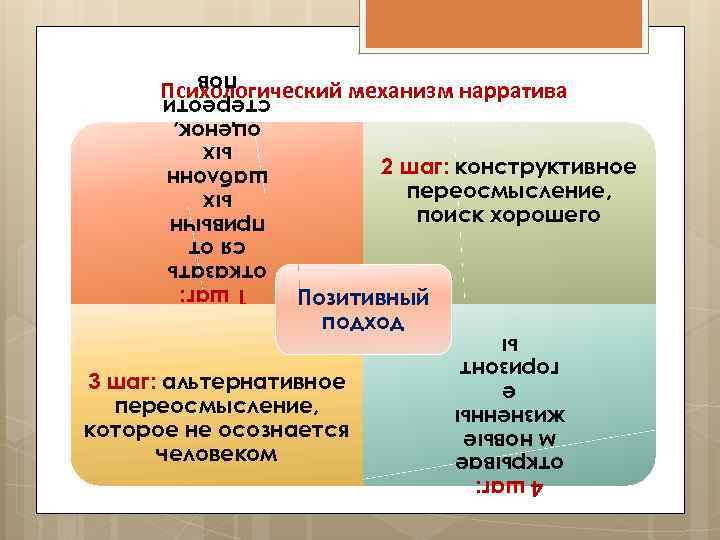 Психологический механизм нарратива

1 шаг: отказаться от привычных шаблонных оценок, стереотипов

2 шаг: конструктивное переосмысление, поиск хорошего

Позитивный подход

3 шаг: альтернативное переосмысление, которое не осознается человеком

4 шаг: открываем новые жизненные горизонты